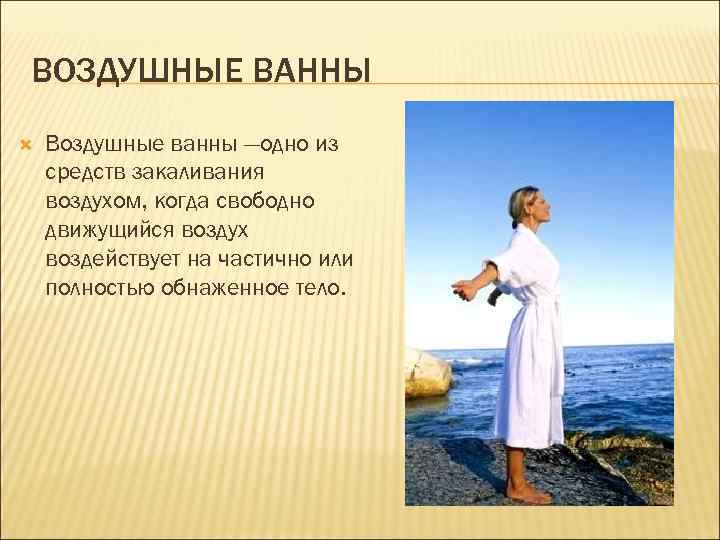 ВОЗДУШНЫЕ ВАННЫ

Воздушные ванны —одно из средств закаливания воздухом, когда свободно движущийся воздух воздействует на частично или полностью обнаженное тело.